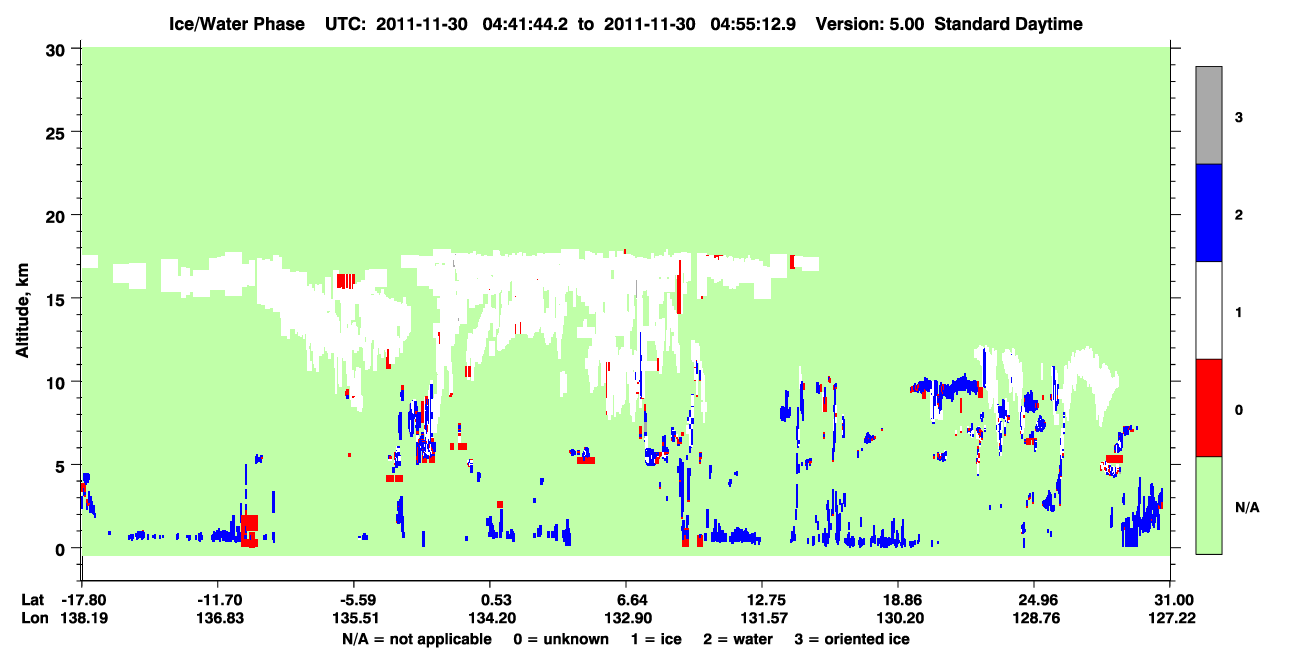 Ice/Water Phase UTC: 2011-11-30 04:41:44.2 to 2011-11-30 04:55:12.9 Version: 5.00 Standard Daytime

Altitude, km

30
25
20
15
10
5
0

3
2
1
0
N/A

Lat -17.80 -11.70 -5.59 0.53 6.64 12.75 18.86 24.96 31.00
Lon 138.19 136.83 135.51 134.20 132.90 131.57 130.20 128.76 127.22

N/A = not applicable 0 = unknown 1 = ice 2 = water 3 = oriented ice